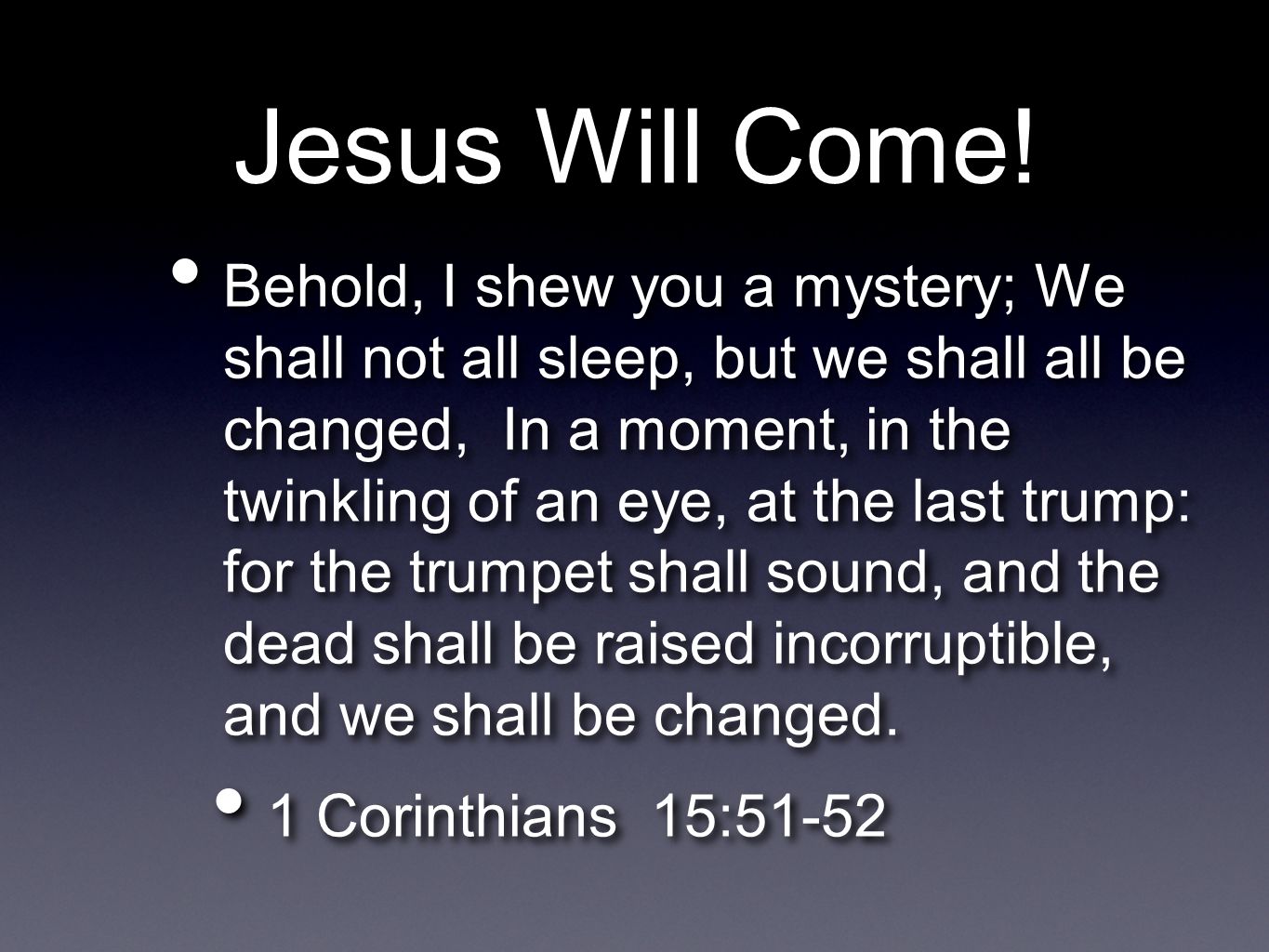 Jesus Will Come!

• Behold, I shew you a mystery; We shall not all sleep, but we shall all be changed, In a moment, in the twinkling of an eye, at the last trump: for the trumpet shall sound, and the dead shall be raised incorruptible, and we shall be changed.

• 1 Corinthians 15:51-52